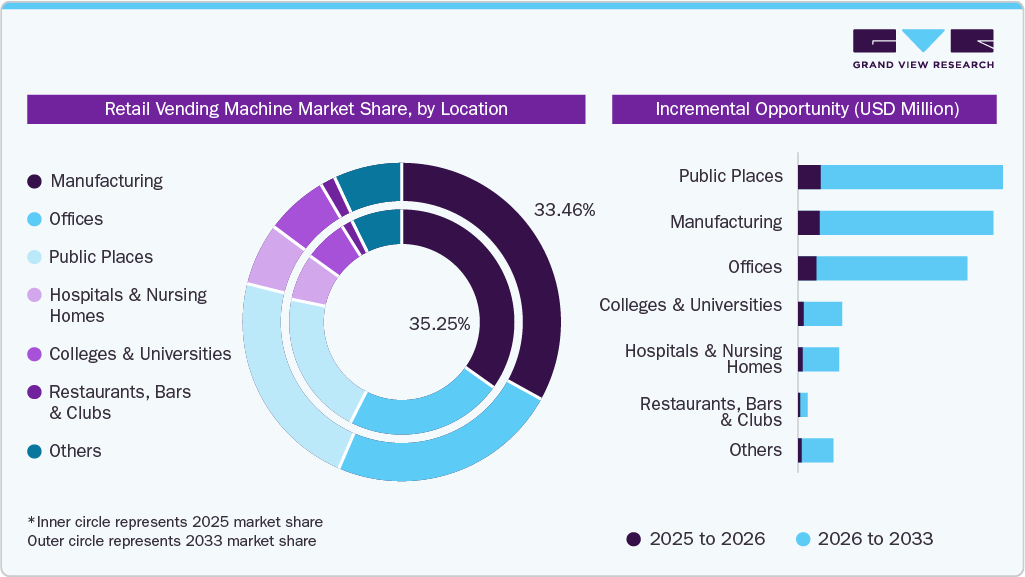 GRAND VIEW RESEARCH

Retail Vending Machine Market Share, by Location

Manufacturing
Offices
Public Places
Hospitals & Nursing Homes
Colleges & Universities
Restaurants, Bars & Clubs
Others

33.46%
35.25%

*Inner circle represents 2025 market share
Outer circle represents 2033 market share

Incremental Opportunity (USD Million)

Public Places
Manufacturing
Offices
Colleges & Universities
Hospitals & Nursing Homes
Restaurants, Bars & Clubs
Others

2025 to 2026
2026 to 2033